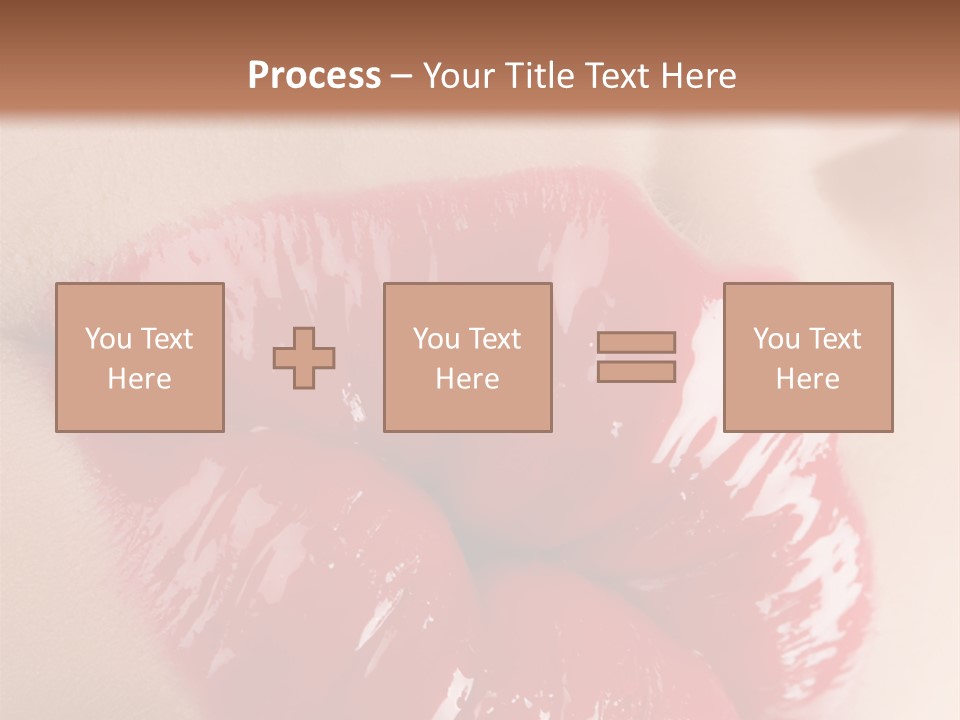 Process – Your Title Text Here

You Text Here

You Text Here

You Text Here